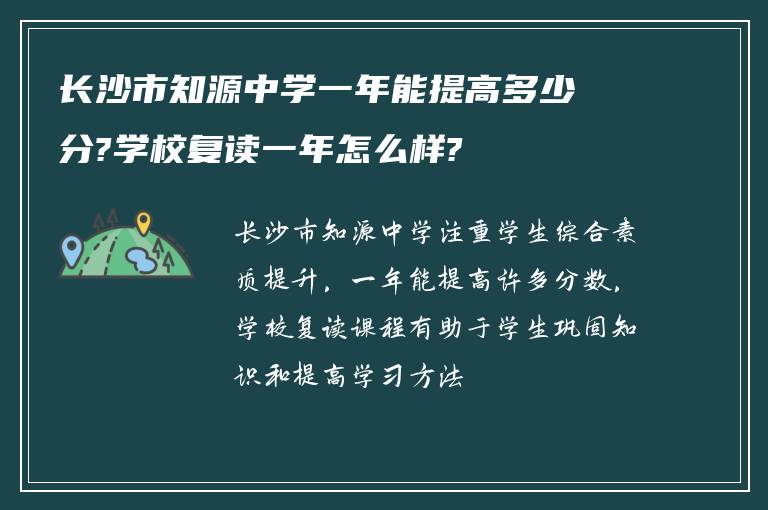 长沙市知源中学一年能提高多少分?学校复读一年怎么样?

长沙市知源中学注重学生综合素质提升，一年能提高许多分数，学校复读课程有助于学生巩固知识和提高学习方法